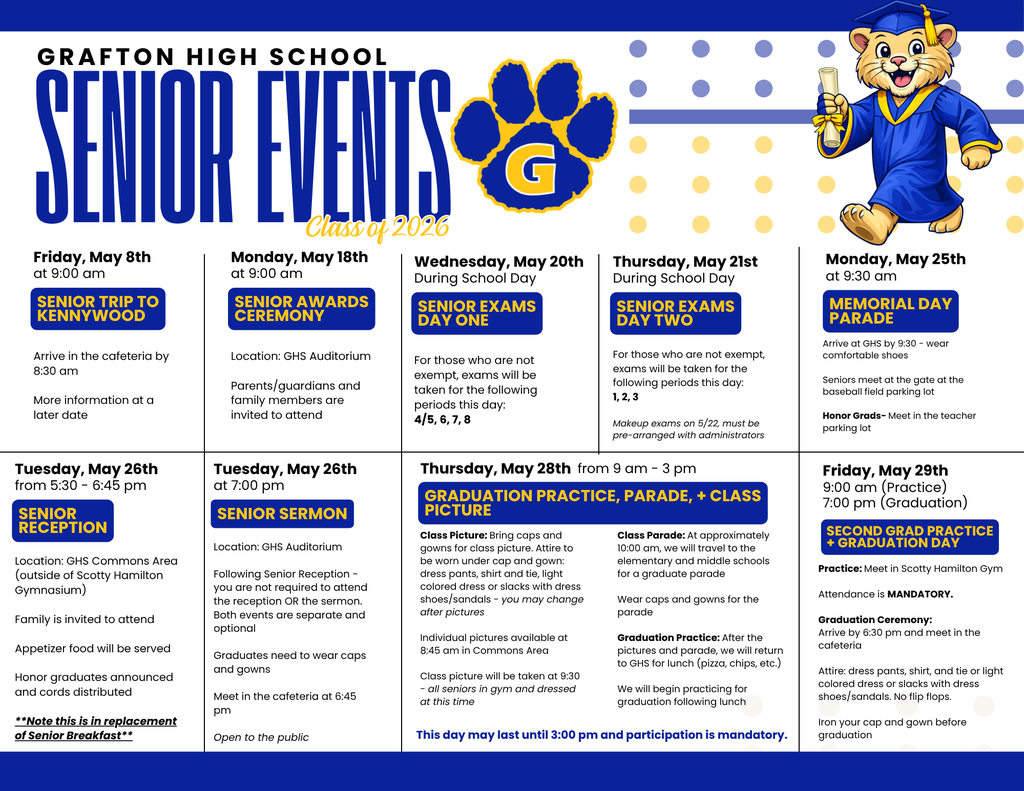 GRAFTON HIGH SCHOOL

SENIOR EVENTS

Class of 2026

G

Friday, May 8th
at 9:00 am

SENIOR TRIP TO KENNYWOOD

Arrive in the cafeteria by 8:30 am

More information at a later date

Monday, May 18th
at 9:00 am

SENIOR AWARDS CEREMONY

Location: GHS Auditorium

Parents/guardians and family members are invited to attend

Wednesday, May 20th
During School Day

SENIOR EXAMS DAY ONE

For those who are not exempt, exams will be taken for the following periods this day:
4/5, 6, 7, 8

Thursday, May 21st
During School Day

SENIOR EXAMS DAY TWO

For those who are not exempt, exams will be taken for the following periods this day:
1, 2, 3

Makeup exams on 5/22, must be pre-arranged with administrators

Monday, May 25th
at 9:30 am

MEMORIAL DAY PARADE

Arrive at GHS by 9:30 - wear comfortable shoes

Seniors meet at the gate at the baseball field parking lot

Honor Grads- Meet in the teacher parking lot

Tuesday, May 26th
from 5:30 - 6:45 pm

SENIOR RECEPTION

Location: GHS Commons Area (outside of Scotty Hamilton Gymnasium)

Family is invited to attend

Appetizer food will be served

Honor graduates announced and cords distributed

**Note this is in replacement of Senior Breakfast**

Tuesday, May 26th
at 7:00 pm

SENIOR SERMON

Location: GHS Auditorium

Following Senior Reception - you are not required to attend the reception OR the sermon. Both events are separate and optional

Graduates need to wear caps and gowns

Meet in the cafeteria at 6:45 pm

Open to the public

Thursday, May 28th from 9 am - 3 pm

GRADUATION PRACTICE, PARADE, + CLASS PICTURE

Class Picture: Bring caps and gowns for class picture. Attire to be worn under cap and gown: dress pants, shirt and tie, light colored dress or slacks with dress shoes/sandals - you may change after pictures

Individual pictures available at 8:45 am in Commons Area

Class picture will be taken at 9:30 - all seniors in gym and dressed at this time

Class Parade: At approximately 10:00 am, we will travel to the elementary and middle schools for a graduate parade

Wear caps and gowns for the parade

Graduation Practice: After the pictures and parade, we will return to GHS for lunch (pizza, chips, etc.)

We will begin practicing for graduation following lunch

This day may last until 3:00 pm and participation is mandatory.

Friday, May 29th
9:00 am (Practice)
7:00 pm (Graduation)

SECOND GRAD PRACTICE + GRADUATION DAY

Practice: Meet in Scotty Hamilton Gym

Attendance is MANDATORY.

Graduation Ceremony:
Arrive by 6:30 pm and meet in the cafeteria

Attire: dress pants, shirt, and tie or light colored dress or slacks with dress shoes/sandals. No flip flops.

Iron your cap and gown before graduation